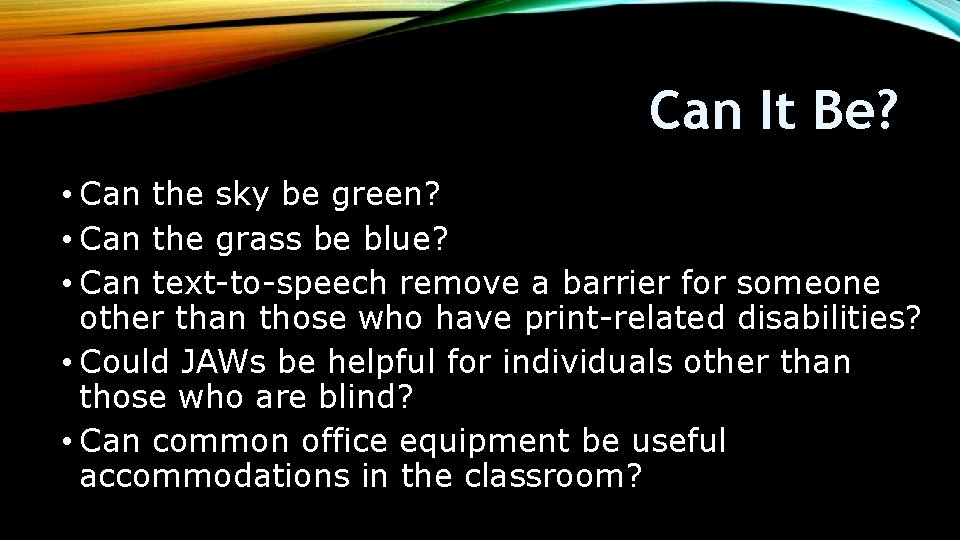 Can It Be?

• Can the sky be green?
• Can the grass be blue?
• Can text-to-speech remove a barrier for someone other than those who have print-related disabilities?
• Could JAWs be helpful for individuals other than those who are blind?
• Can common office equipment be useful accommodations in the classroom?